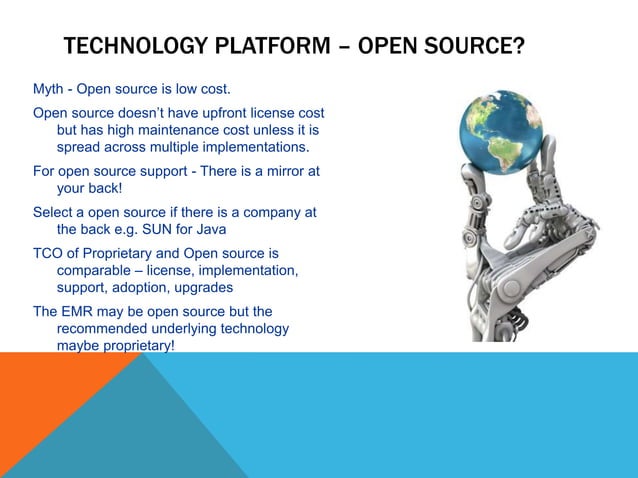 TECHNOLOGY PLATFORM – OPEN SOURCE?

Myth - Open source is low cost.

Open source doesn't have upfront license cost but has high maintenance cost unless it is spread across multiple implementations.

For open source support - There is a mirror at your back!

Select a open source if there is a company at the back e.g. SUN for Java

TCO of Proprietary and Open source is comparable – license, implementation, support, adoption, upgrades

The EMR may be open source but the recommended underlying technology maybe proprietary!